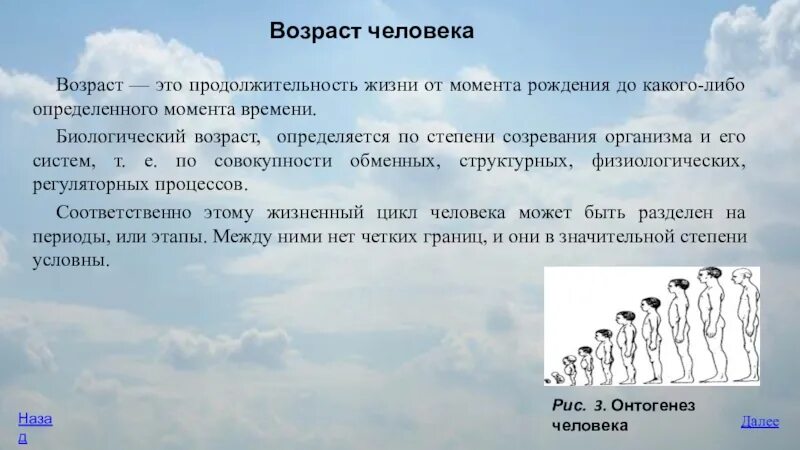 Возраст человека

Возраст — это продолжительность жизни от момента рождения до какого-либо определенного момента времени.

Биологический возраст, определяется по степени созревания организма и его систем, т. е. по совокупности обменных, структурных, физиологических, регуляторных процессов.

Соответственно этому жизненный цикл человека может быть разделен на периоды, или этапы. Между ними нет четких границ, и они в значительной степени условны.

Рис. 3. Онтогенез человека

Назад

Далее